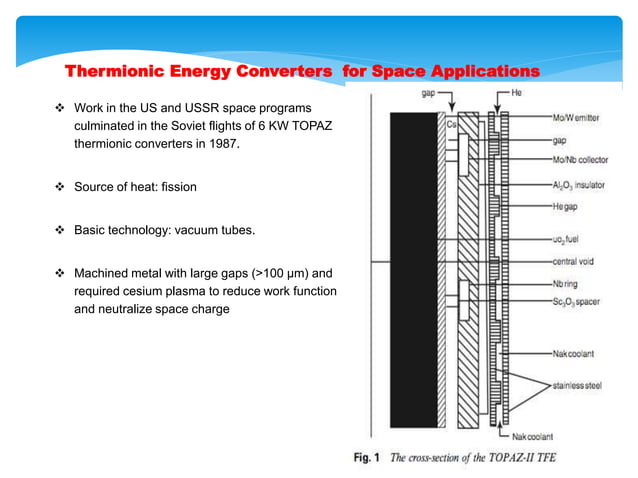 Thermionic Energy Converters for Space Applications

❖ Work in the US and USSR space programs culminated in the Soviet flights of 6 KW TOPAZ thermionic converters in 1987.

❖ Source of heat: fission

❖ Basic technology: vacuum tubes.

❖ Machined metal with large gaps (>100 μm) and required cesium plasma to reduce work function and neutralize space charge

gap
He
Cs
Mo/W emitter
gap
Mo/Nb collector
$Al_2O_3$ insulator
He gap
$uo_2$ fuel
central void
Nb ring
$Sc_2O_3$ spacer
Nak coolant
stainless steel
Nak coolant

Fig. 1 The cross-section of the TOPAZ-II TFE